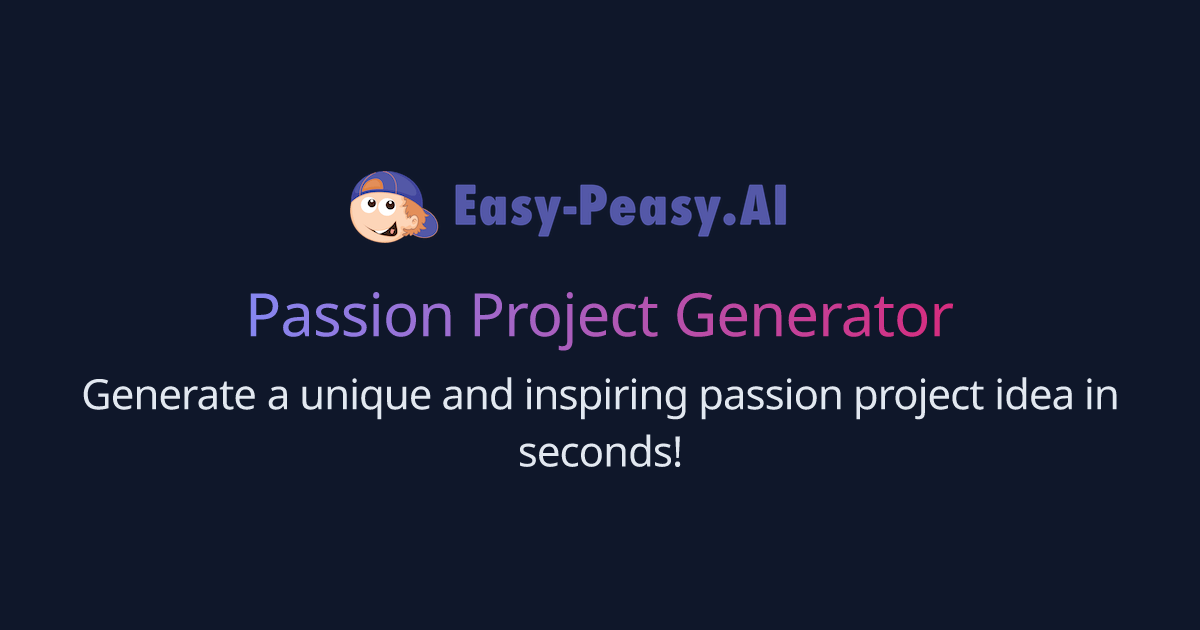 Easy-Peasy.AI

Passion Project Generator

Generate a unique and inspiring passion project idea in seconds!